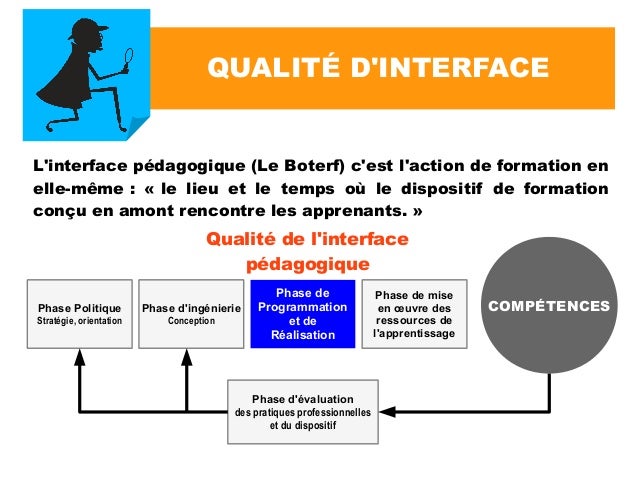 QUALITÉ D'INTERFACE

L'interface pédagogique (Le Boterf) c'est l'action de formation en elle-même : « le lieu et le temps où le dispositif de formation conçu en amont rencontre les apprenants. »

Qualité de l'interface pédagogique

Phase Politique
Stratégie, orientation

Phase d'ingénierie
Conception

Phase de Programmation et de Réalisation

Phase de mise en œuvre des ressources de l'apprentissage

COMPÉTENCES

Phase d'évaluation
des pratiques professionnelles et du dispositif